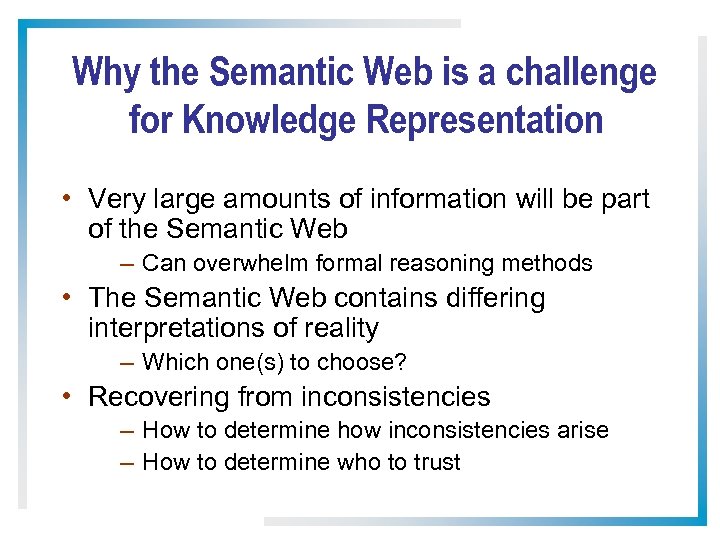 Why the Semantic Web is a challenge for Knowledge Representation

• Very large amounts of information will be part of the Semantic Web
– Can overwhelm formal reasoning methods
• The Semantic Web contains differing interpretations of reality
– Which one(s) to choose?
• Recovering from inconsistencies
– How to determine how inconsistencies arise
– How to determine who to trust